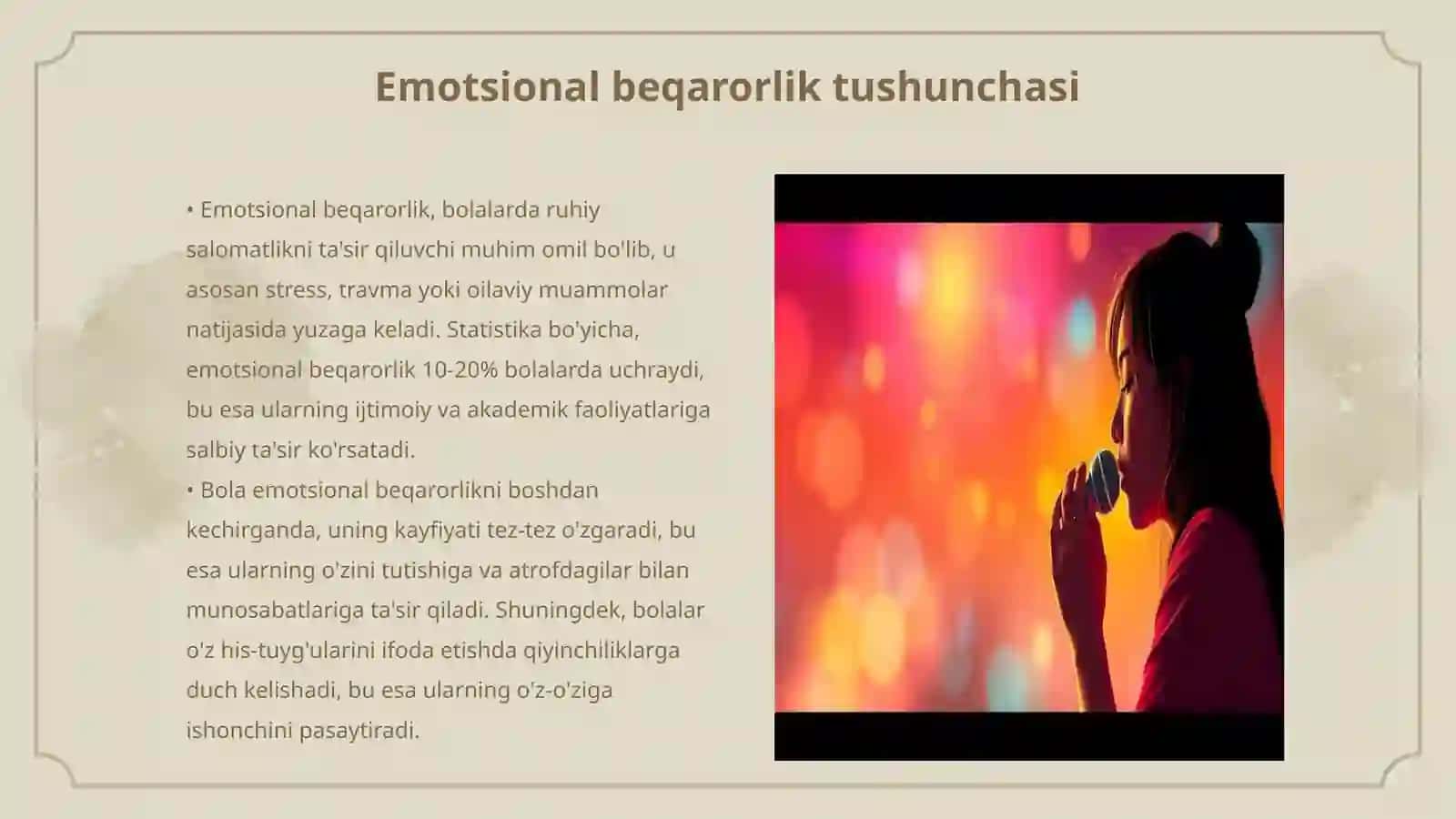 Emotsional beqarorlik tushunchasi

• Emotsional beqarorlik, bolalarda ruhiy salomatlikni ta'sir qiluvchi muhim omil bo'lib, u asosan stress, travma yoki oilaviy muammolar natijasida yuzaga keladi. Statistika bo'yicha, emotsional beqarorlik 10-20% bolalarda uchraydi, bu esa ularning ijtimoiy va akademik faoliyatlariga salbiy ta'sir ko'rsatadi.
• Bola emotsional beqarorlikni boshdan kechirganda, uning kayfiyati tez-tez o'zgaradi, bu esa ularning o'zini tutishiga va atrofdagilar bilan munosabatlariga ta'sir qiladi. Shuningdek, bolalar o'z his-tuyg'ularini ifoda etishda qiyinchiliklarga duch kelishadi, bu esa ularning o'z-o'ziga ishonchini pasaytiradi.